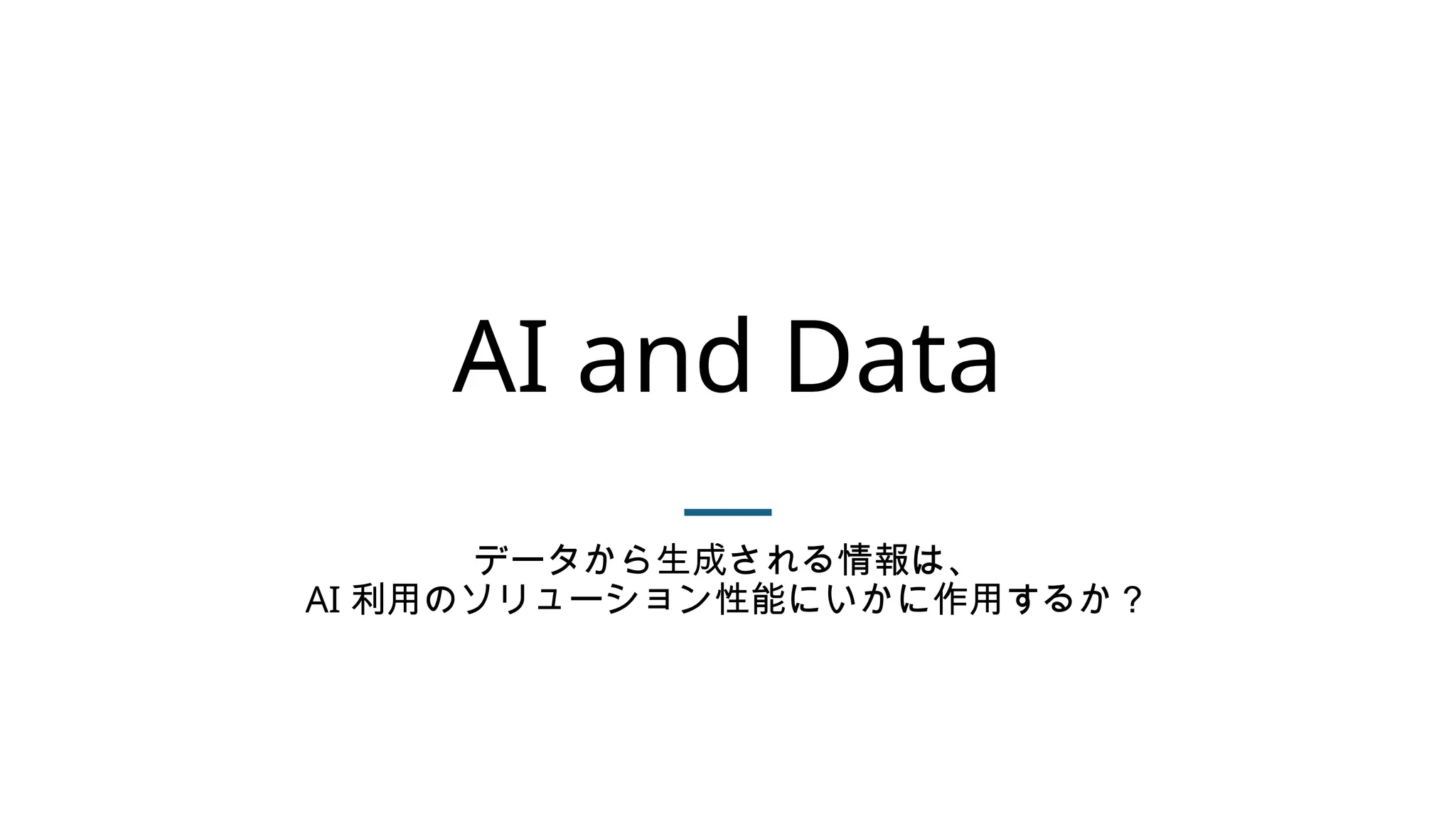 AI and Data

データから生成される情報は、
AI 利用のソリューション性能にいかに作用するか？